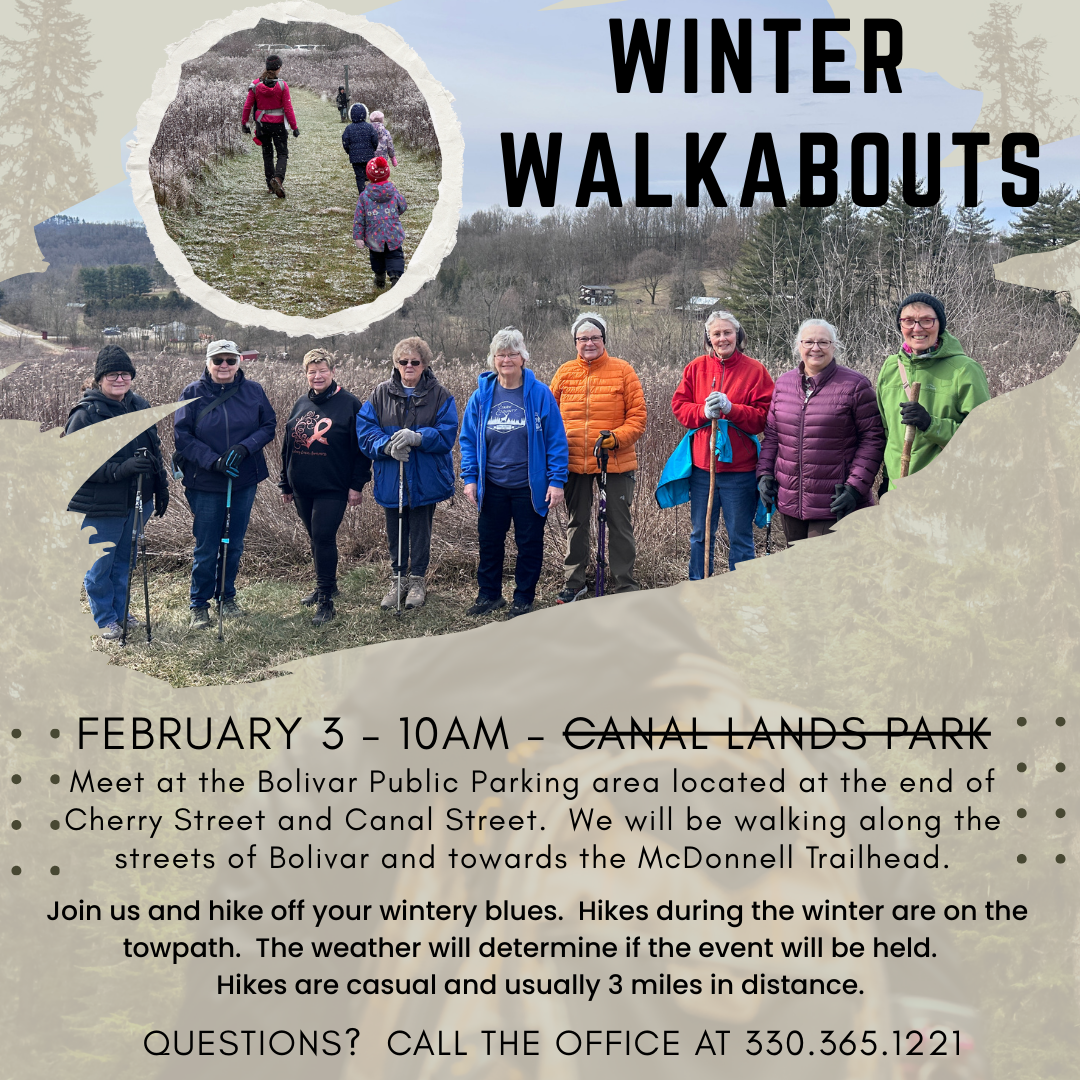 WINTER WALKABOUTS

FEBRUARY 3 - 10AM - ~~CANAL LANDS PARK~~

Meet at the Bolivar Public Parking area located at the end of Cherry Street and Canal Street. We will be walking along the streets of Bolivar and towards the McDonnell Trailhead.

Join us and hike off your wintery blues. Hikes during the winter are on the towpath. The weather will determine if the event will be held. Hikes are casual and usually 3 miles in distance.

QUESTIONS? CALL THE OFFICE AT 330.365.1221